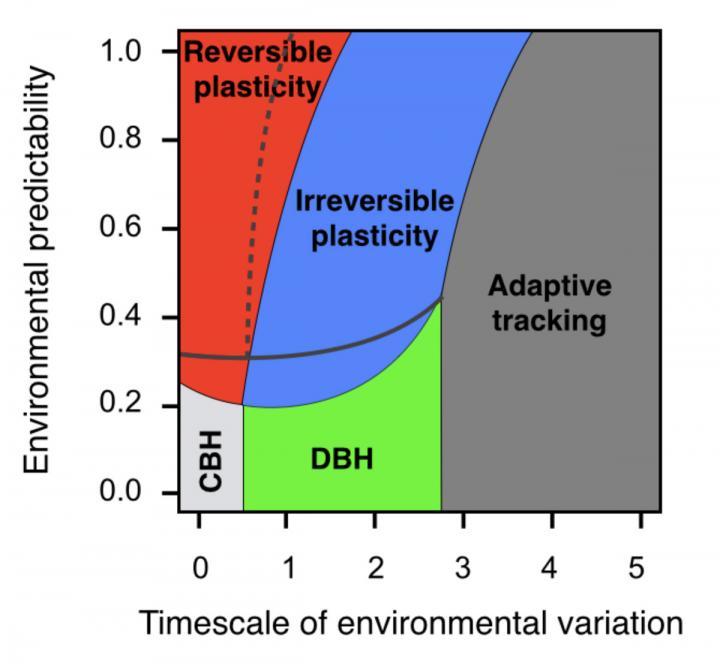 Environmental predictability

1.0
0.8
0.6
0.4
0.2
0.0

Reversible plasticity

Irreversible plasticity

Adaptive tracking

CBH

DBH

0 1 2 3 4 5

Timescale of environmental variation